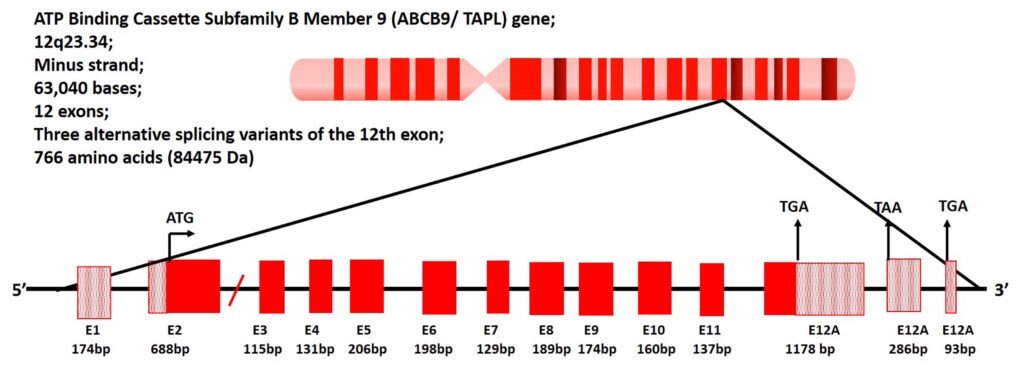 ATP Binding Cassette Subfamily B Member 9 (ABCB9/ TAPL) gene;
12q23.34;
Minus strand;
63,040 bases;
12 exons;
Three alternative splicing variants of the 12th exon;
766 amino acids (84475 Da)

ATG
TGA
TAA
TGA
5'
3'

E1 174bp
E2 688bp
E3 115bp
E4 131bp
E5 206bp
E6 198bp
E7 129bp
E8 189bp
E9 174bp
E10 160bp
E11 137bp
E12A 1178 bp
E12A 286bp
E12A 93bp